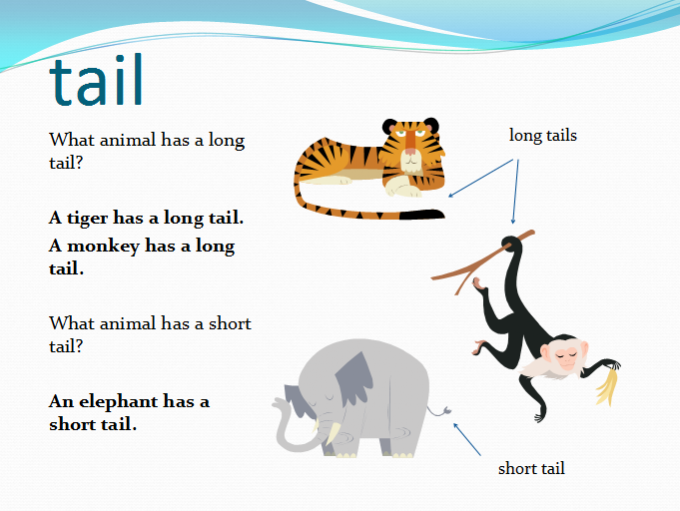 tail

What animal has a long tail?

A tiger has a long tail.

A monkey has a long tail.

What animal has a short tail?

An elephant has a short tail.

long tails

short tail